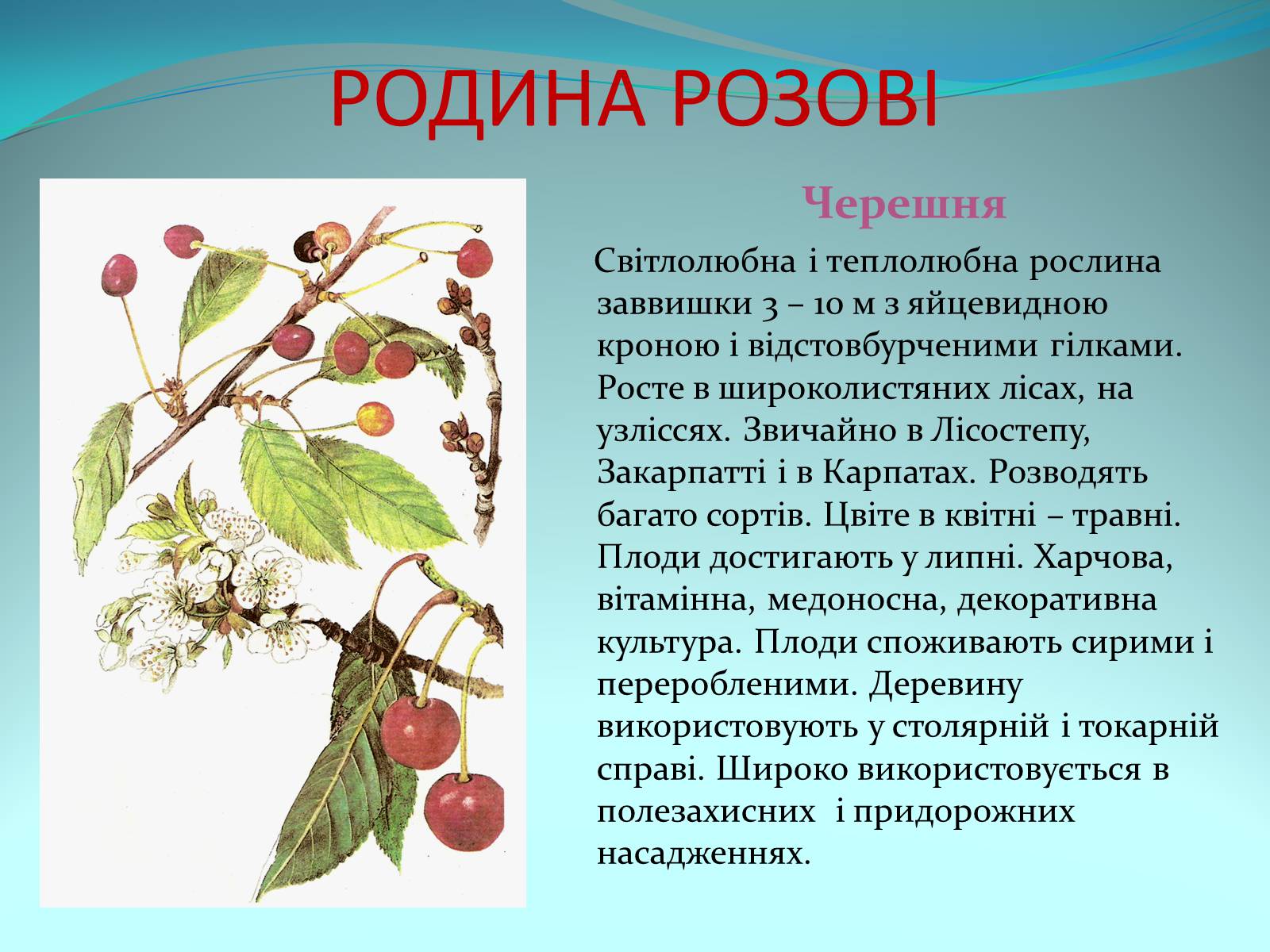 РОДИНА РОЗОВІ

Черешня

Світлолюбна і теплолюбна рослина заввишки 3 – 10 м з яйцевидною кроною і відстовбурченими гілками. Росте в широколистяних лісах, на узліссях. Звичайно в Лісостепу, Закарпатті і в Карпатах. Розводять багато сортів. Цвіте в квітні – травні. Плоди достигають у липні. Харчова, вітамінна, медоносна, декоративна культура. Плоди споживають сирими і переробленими. Деревину використовують у столярній і токарній справі. Широко використовується в полезахисних і придорожних насадженнях.